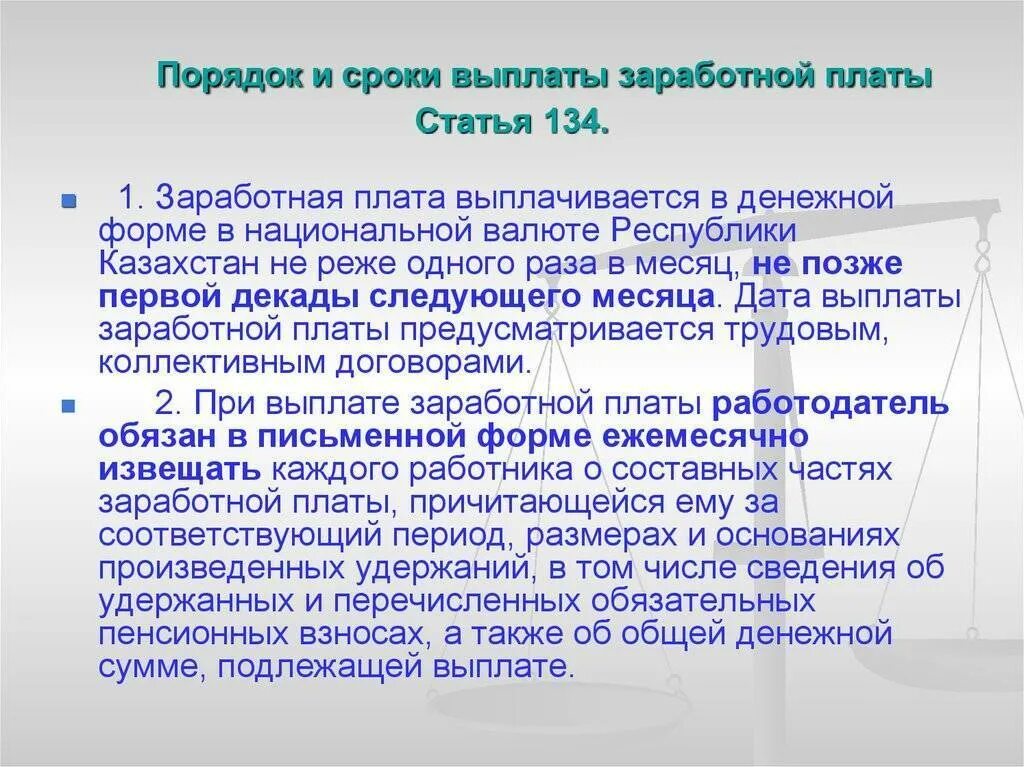 Порядок и сроки выплаты заработной платы
Статья 134.

1. Заработная плата выплачивается в денежной форме в национальной валюте Республики Казахстан не реже одного раза в месяц, не позже первой декады следующего месяца. Дата выплаты заработной платы предусматривается трудовым, коллективным договорами.

2. При выплате заработной платы работодатель обязан в письменной форме ежемесячно извещать каждого работника о составных частях заработной платы, причитающейся ему за соответствующий период, размерах и основаниях произведенных удержаний, в том числе сведения об удержанных и перечисленных обязательных пенсионных взносах, а также об общей денежной сумме, подлежащей выплате.